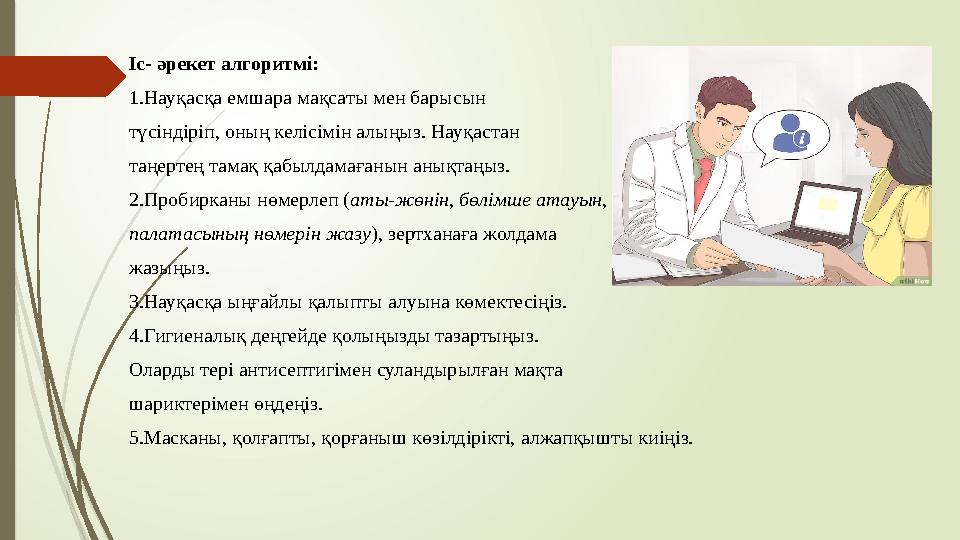 Іс- әрекет алгоритмі:

1.Науқасқа емшара мақсаты мен барысын түсіндіріп, оның келісімін алыңыз. Науқастан таңертең тамақ қабылдамағанын анықтаңыз.

2.Пробирканы нөмерлеп (аты-жөнін, бөлімше атауын, палатасының нөмерін жазу), зертханаға жолдама жазыңыз.

3.Науқасқа ыңғайлы қалыпты алуына көмектесіңіз.

4.Гигиеналық деңгейде қолыңызды тазартыңыз. Оларды тері антисептигімен суландырылған мақта шариктерімен өңдеңіз.

5.Масканы, қолғапты, қорғаныш көзілдірікті, алжапқышты киіңіз.

wikiHow